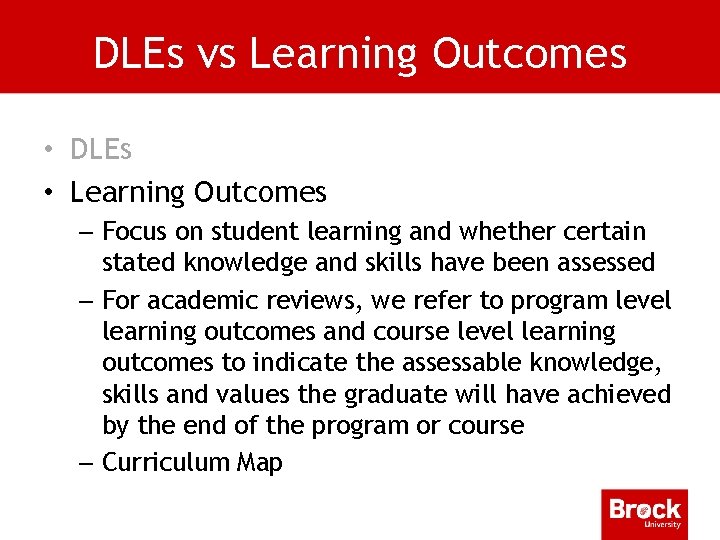 DLEs vs Learning Outcomes

• DLEs
• Learning Outcomes
– Focus on student learning and whether certain stated knowledge and skills have been assessed
– For academic reviews, we refer to program level learning outcomes and course level learning outcomes to indicate the assessable knowledge, skills and values the graduate will have achieved by the end of the program or course
– Curriculum Map

Brock University